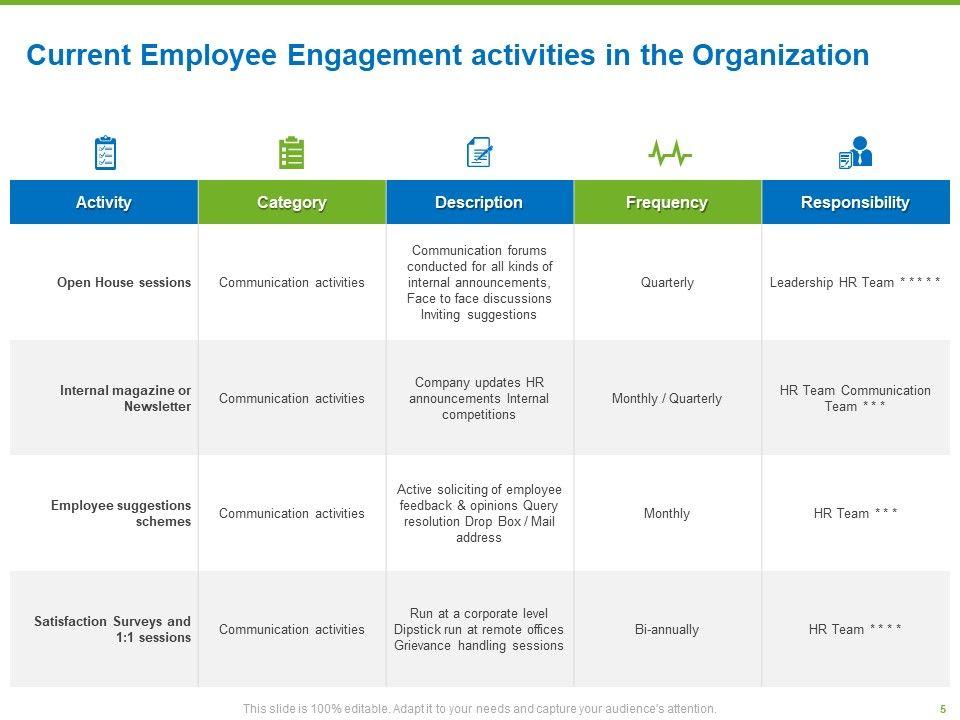 Current Employee Engagement activities in the Organization

| Activity | Category | Description | Frequency | Responsibility |
|---|---|---|---|---|
| Open House sessions | Communication activities | Communication forums conducted for all kinds of internal announcements, Face to face discussions Inviting suggestions | Quarterly | Leadership HR Team * * * * * |
| Internal magazine or Newsletter | Communication activities | Company updates HR announcements Internal competitions | Monthly / Quarterly | HR Team Communication Team * * * |
| Employee suggestions schemes | Communication activities | Active soliciting of employee feedback & opinions Query resolution Drop Box / Mail address | Monthly | HR Team * * * |
| Satisfaction Surveys and 1:1 sessions | Communication activities | Run at a corporate level Dipstick run at remote offices Grievance handling sessions | Bi-annually | HR Team * * * * |

This slide is 100% editable. Adapt it to your needs and capture your audience's attention.

5